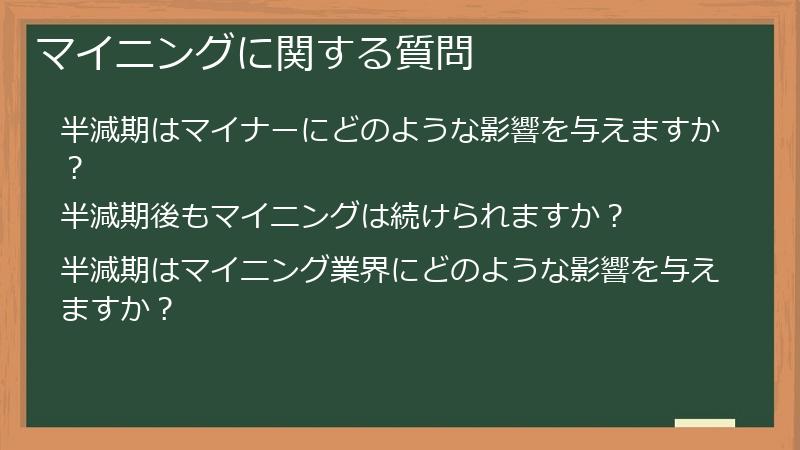 マイニングに関する質問

半減期はマイナーにどのような影響を与えますか？

半減期後もマイニングは続けられますか？

半減期はマイニング業界にどのような影響を与えますか？